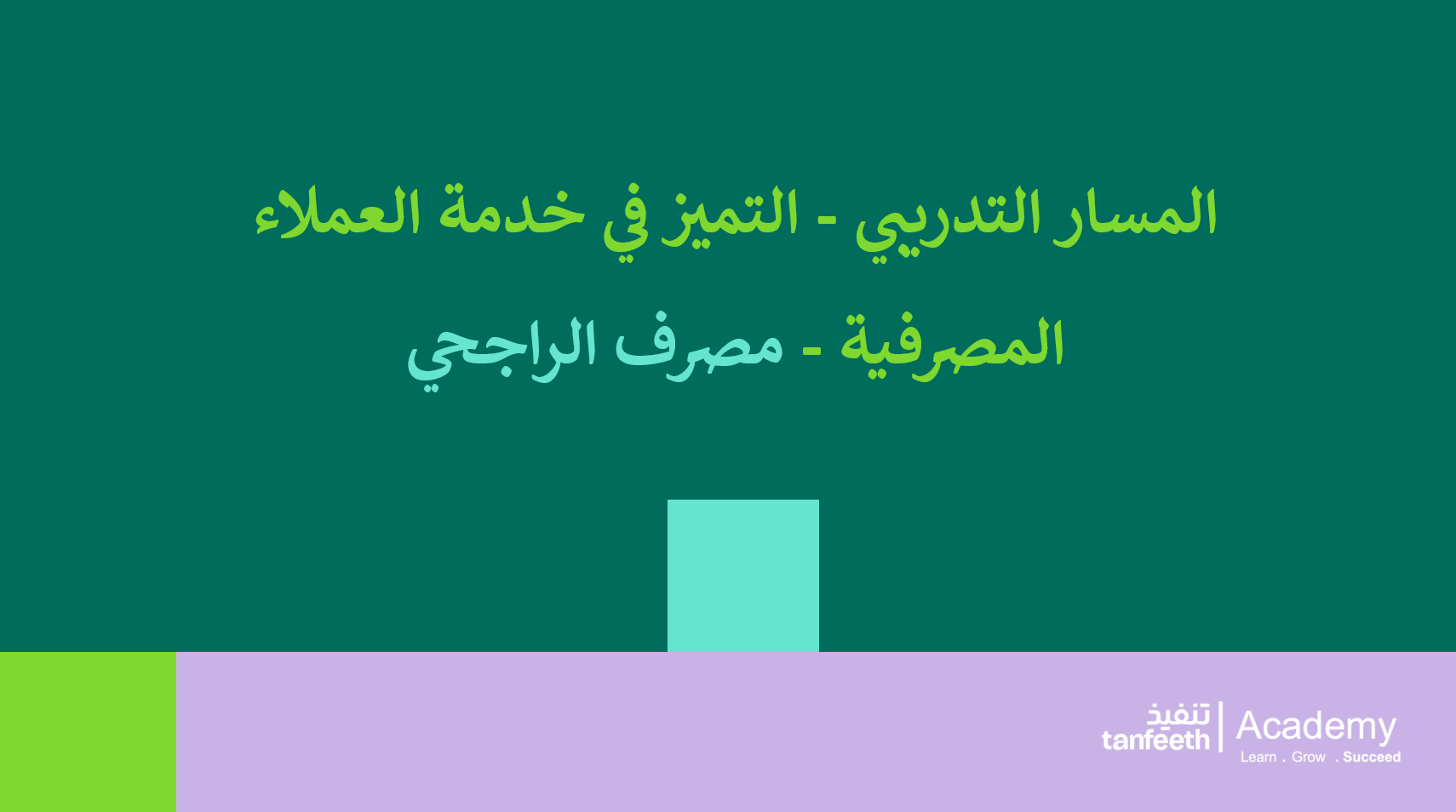 المسار التدريبي - التميز في خدمة العملاء المصرفية - مصرف الراجحي

تنفيذ
tanfeeth
Academy
Learn . Grow . Succeed